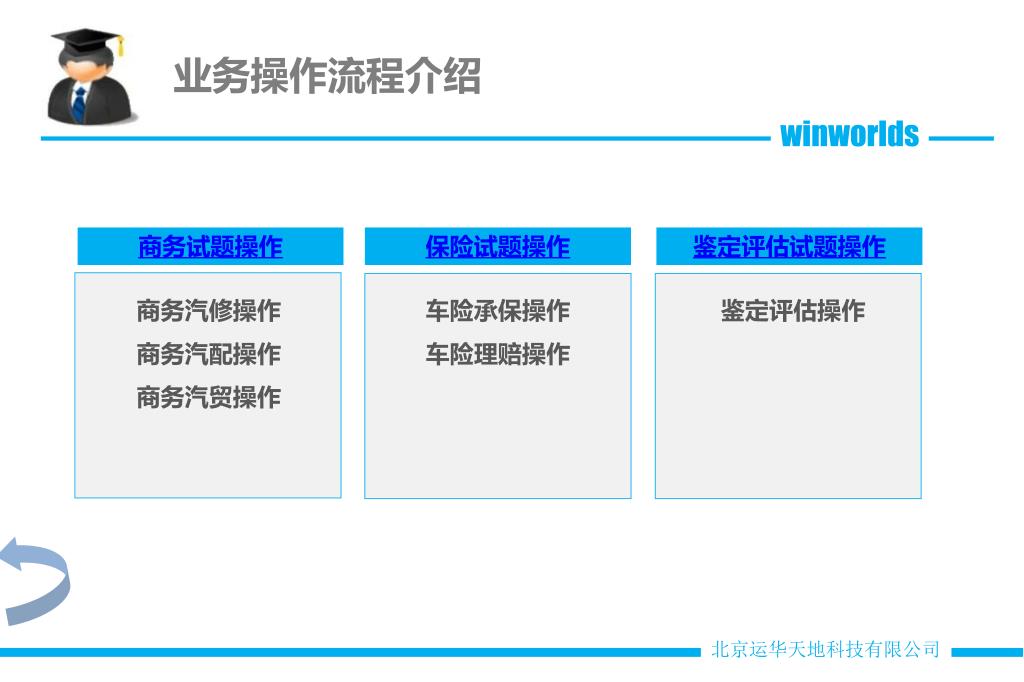 业务操作流程介绍

winworlds

商务试题操作

商务汽修操作
商务汽配操作
商务汽贸操作

保险试题操作

车险承保操作
车险理赔操作

鉴定评估试题操作

鉴定评估操作

北京运华天地科技有限公司